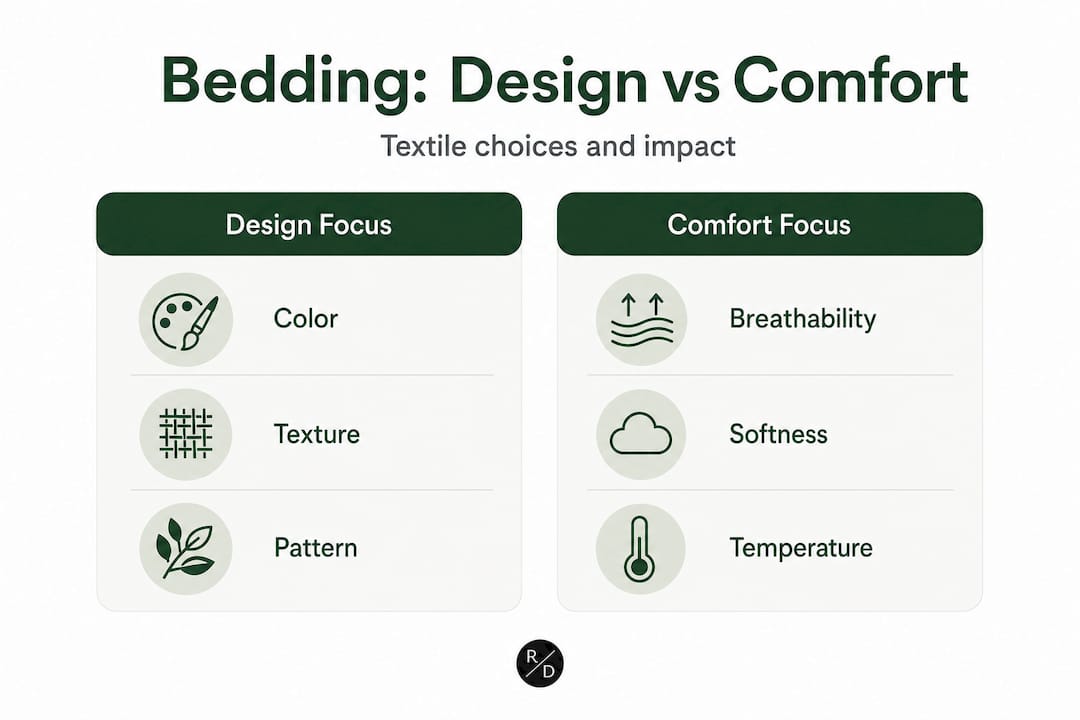 Bedding: Design vs Comfort

Textile choices and impact

Design Focus

Color

Texture

Pattern

Comfort Focus

Breathability

Softness

Temperature

R/D